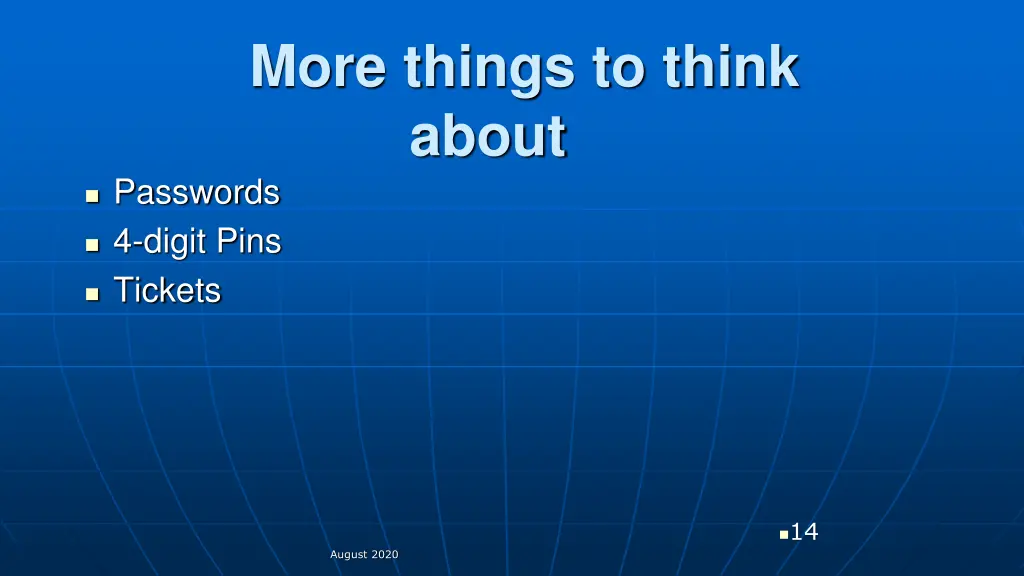 More things to think about

- Passwords
- 4-digit Pins
- Tickets

14

August 2020